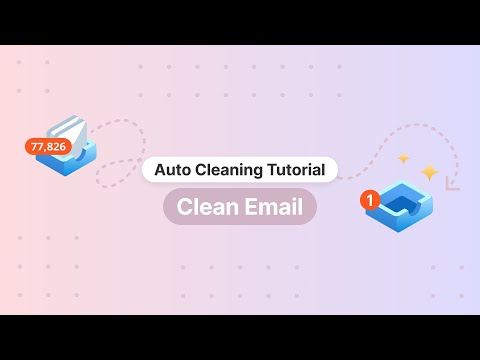 77,826

Auto Cleaning Tutorial

Clean Email

1